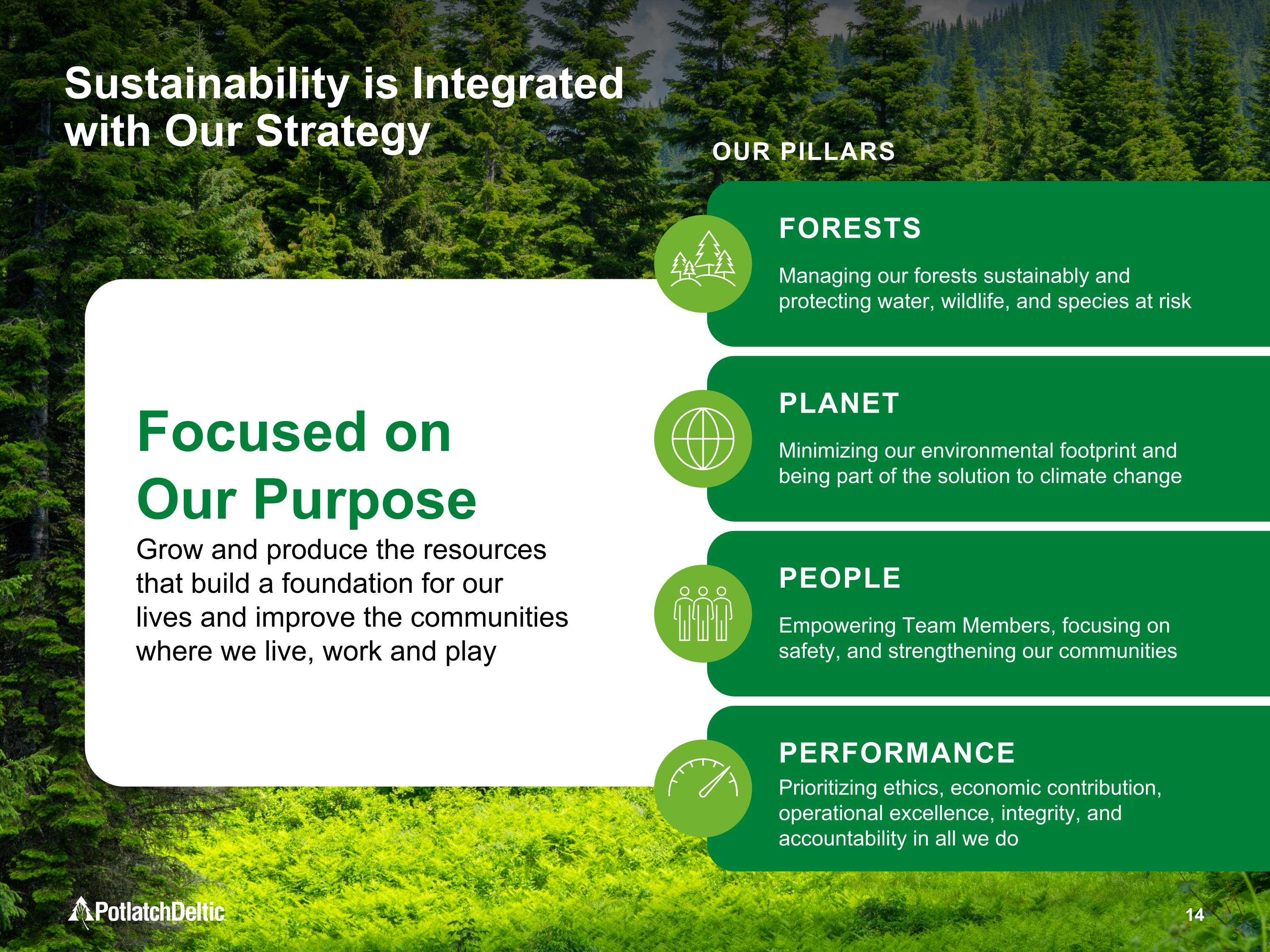 Sustainability is Integrated with Our Strategy

Focused on Our Purpose

Grow and produce the resources that build a foundation for our lives and improve the communities where we live, work and play

OUR PILLARS

FORESTS

Managing our forests sustainably and protecting water, wildlife, and species at risk

PLANET

Minimizing our environmental footprint and being part of the solution to climate change

PEOPLE

Empowering Team Members, focusing on safety, and strengthening our communities

PERFORMANCE

Prioritizing ethics, economic contribution, operational excellence, integrity, and accountability in all we do

PotlatchDeltic

14